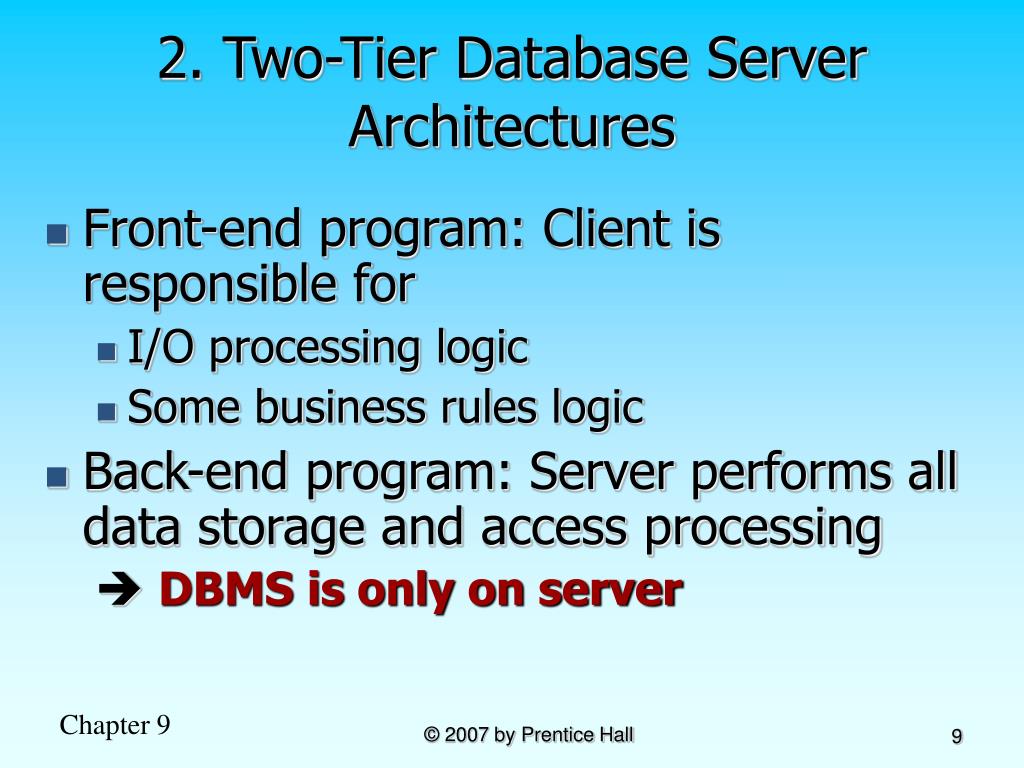 2. Two-Tier Database Server Architectures

Front-end program: Client is responsible for

I/O processing logic

Some business rules logic

Back-end program: Server performs all data storage and access processing

➔ DBMS is only on server

Chapter 9

© 2007 by Prentice Hall

9